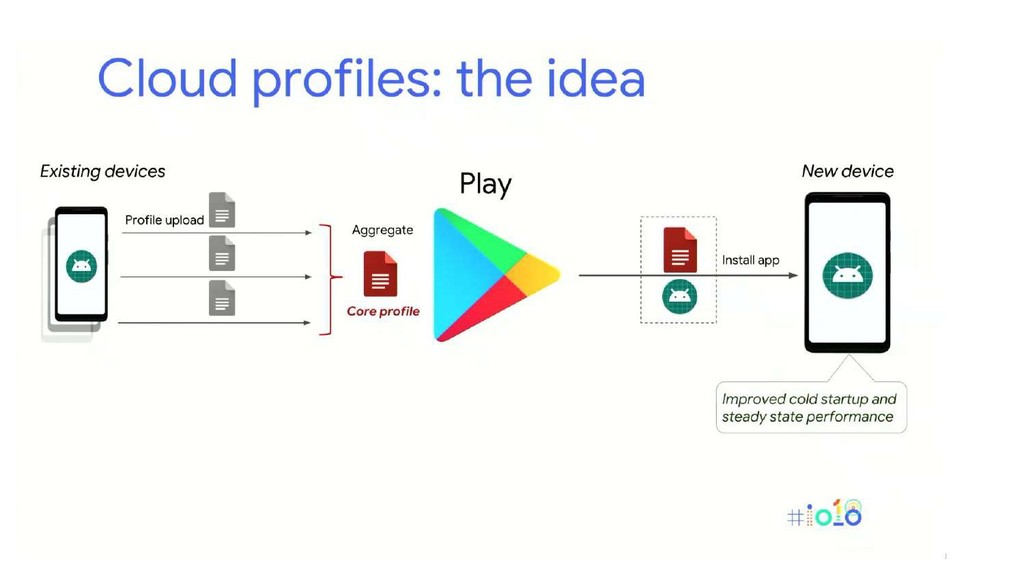 Cloud profiles: the idea

Existing devices

Profile upload

Aggregate

Core profile

Play

Install app

New device

Improved cold startup and steady state performance

#io18